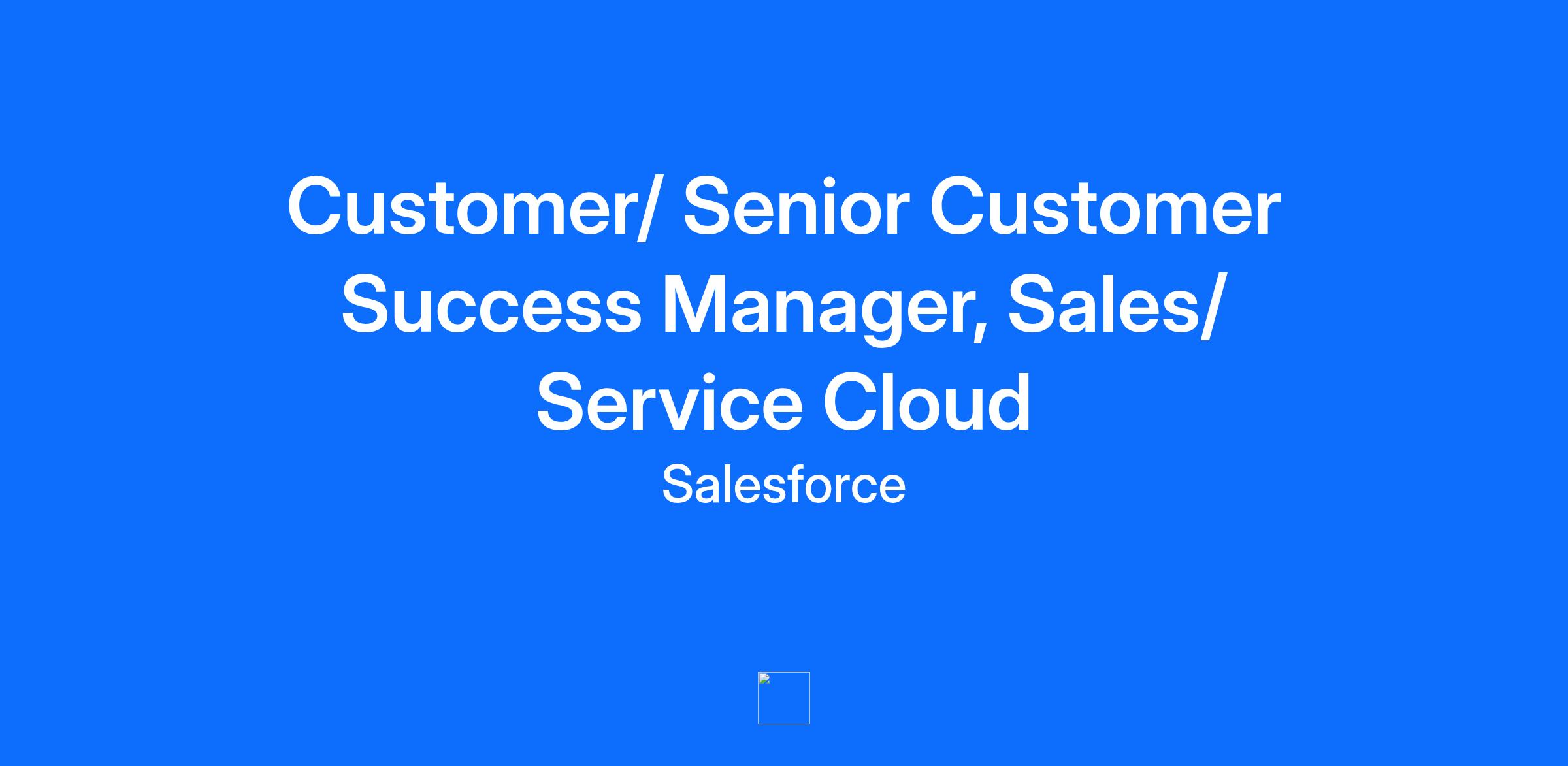 Customer/ Senior Customer Success Manager, Sales/ Service Cloud

Salesforce